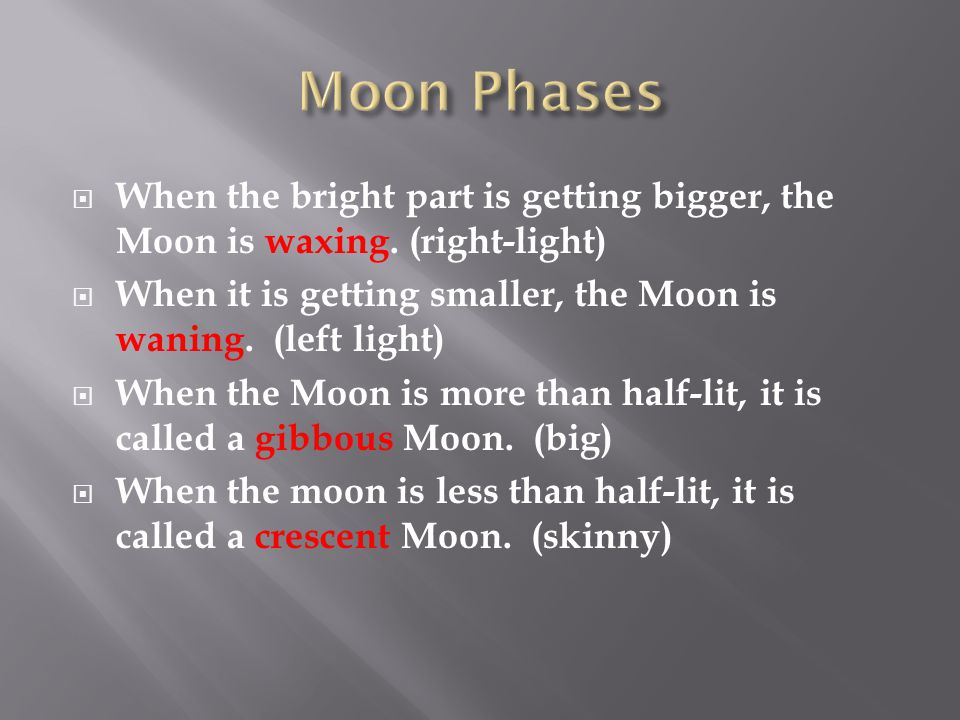 Moon Phases

When the bright part is getting bigger, the Moon is waxing. (right-light)

When it is getting smaller, the Moon is waning. (left light)

When the Moon is more than half-lit, it is called a gibbous Moon. (big)

When the moon is less than half-lit, it is called a crescent Moon. (skinny)